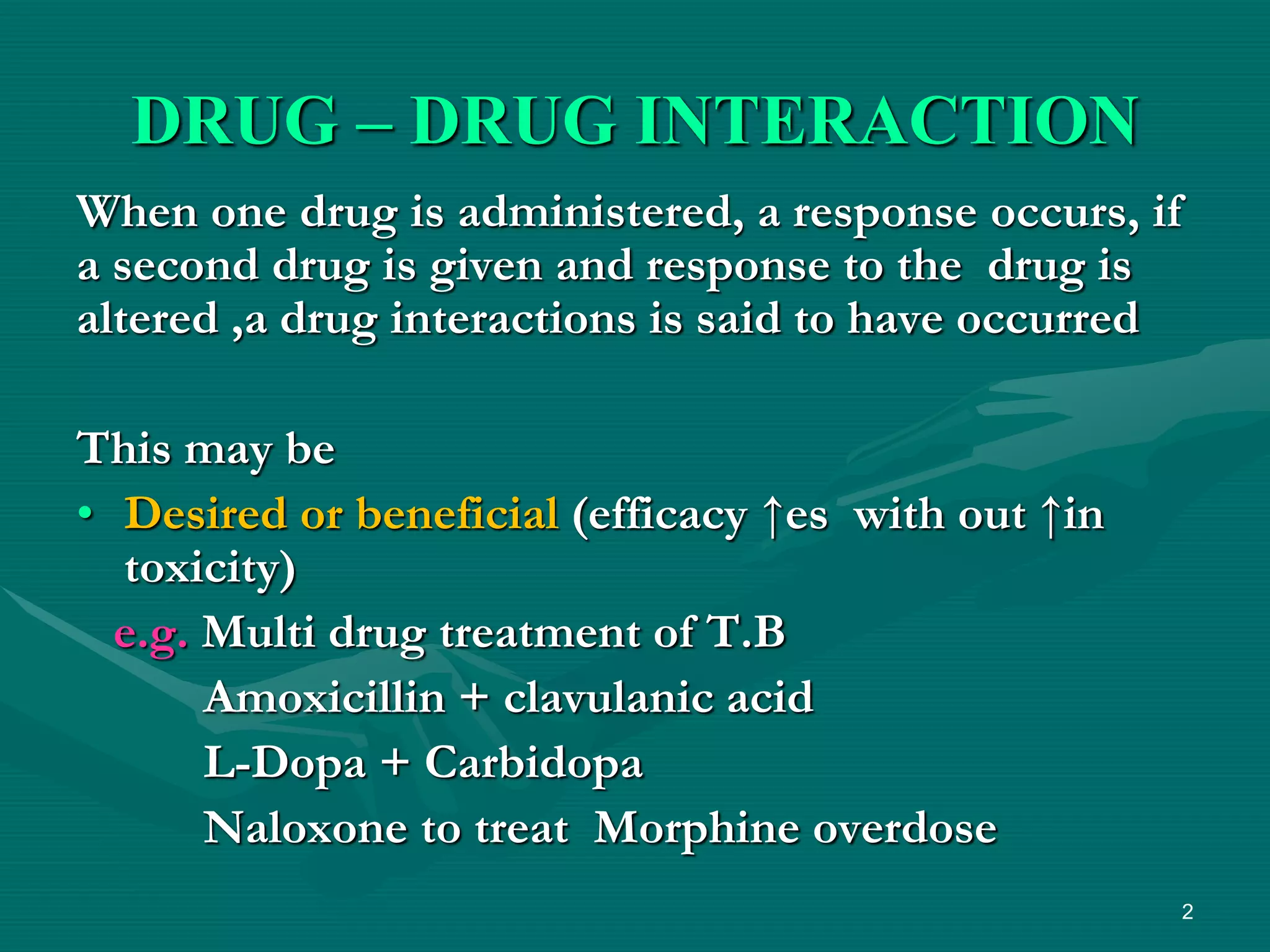 DRUG – DRUG INTERACTION

When one drug is administered, a response occurs, if a second drug is given and response to the drug is altered ,a drug interactions is said to have occurred

This may be

• Desired or beneficial (efficacy ↑es with out ↑in toxicity)

e.g. Multi drug treatment of T.B

Amoxicillin + clavulanic acid

L-Dopa + Carbidopa

Naloxone to treat Morphine overdose

2